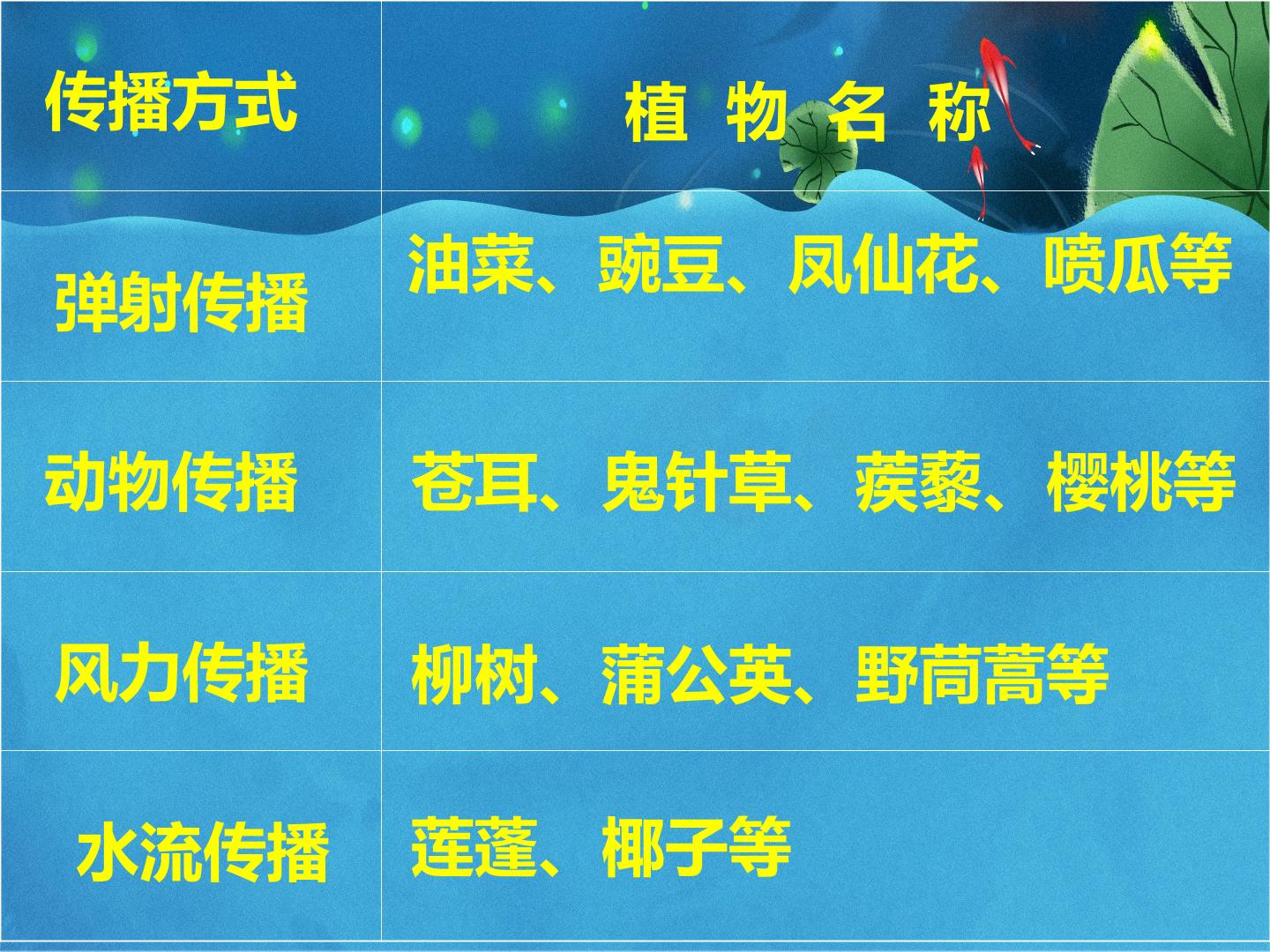 | 传播方式 | 植 物 名 称 |
|---|---|
| 弹射传播 | 油菜、豌豆、凤仙花、喷瓜等 |
| 动物传播 | 苍耳、鬼针草、蒺藜、樱桃等 |
| 风力传播 | 柳树、蒲公英、野茼蒿等 |
| 水流传播 | 莲蓬、椰子等 |